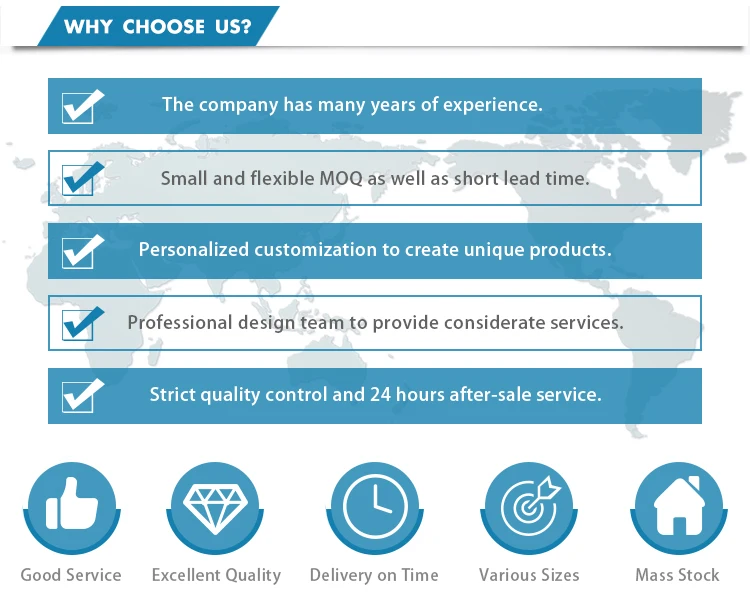 WHY CHOOSE US?

The company has many years of experience.

Small and flexible MOQ as well as short lead time.

Personalized customization to create unique products.

Professional design team to provide considerate services.

Strict quality control and 24 hours after-sale service.

Good Service

Excellent Quality

Delivery on Time

Various Sizes

Mass Stock